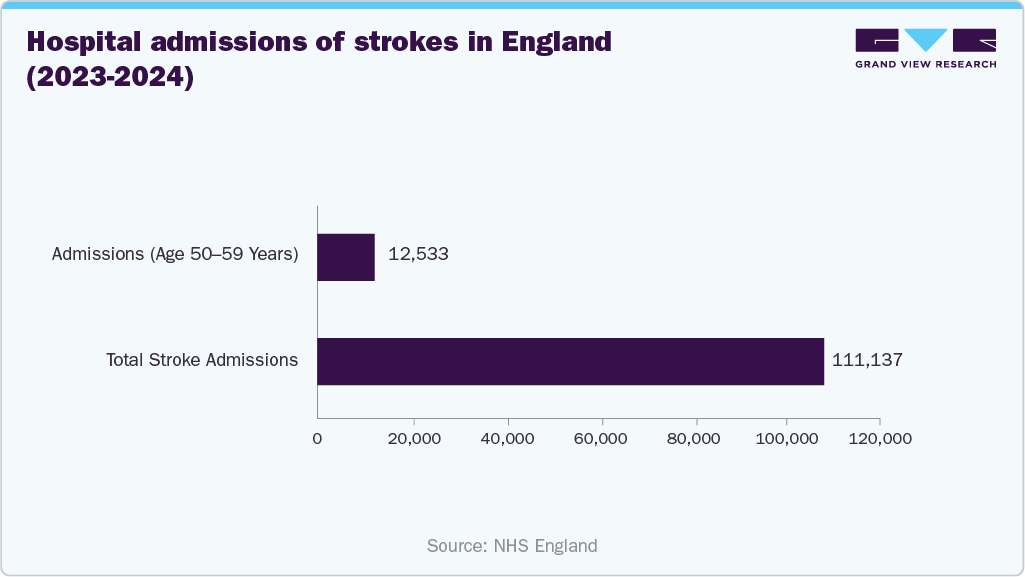 Hospital admissions of strokes in England (2023-2024)

GRAND VIEW RESEARCH

Admissions (Age 50–59 Years)
12,533

Total Stroke Admissions
111,137

0
20,000
40,000
60,000
80,000
100,000
120,000

Source: NHS England